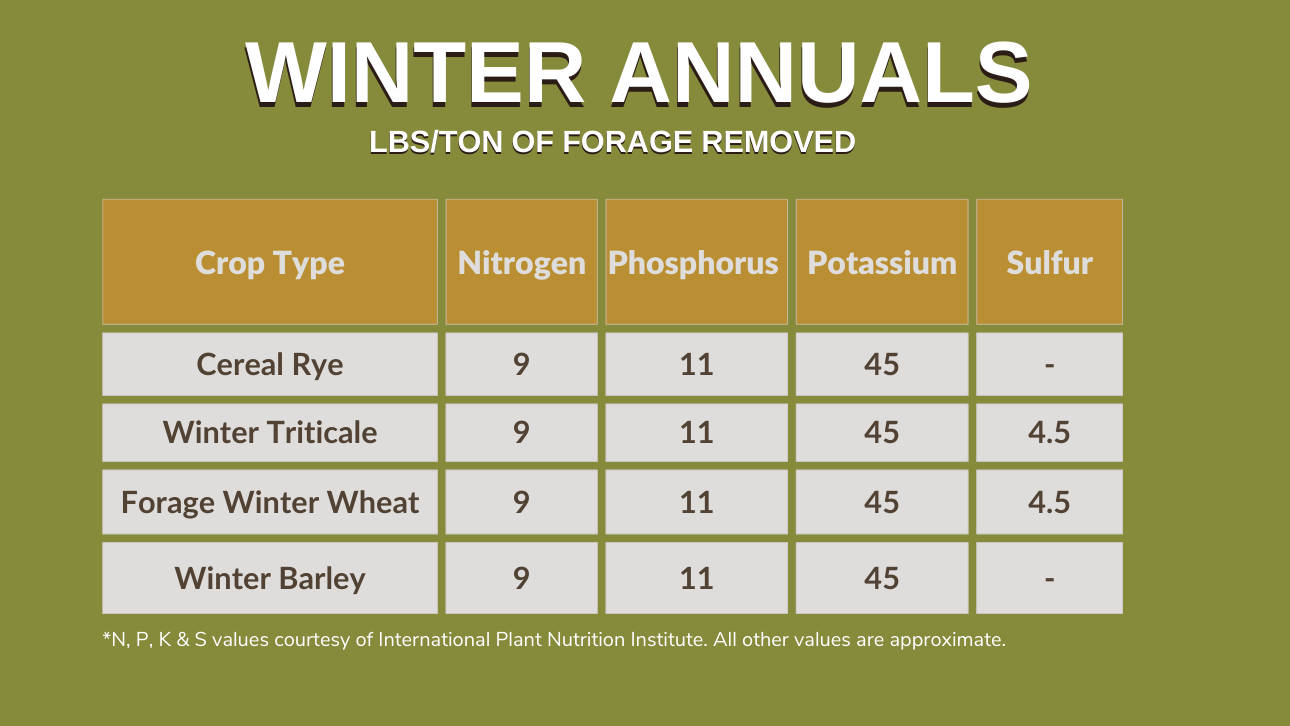 WINTER ANNUALS
LBS/TON OF FORAGE REMOVED

| Crop Type | Nitrogen | Phosphorus | Potassium | Sulfur |
|---|---|---|---|---|
| Cereal Rye | 9 | 11 | 45 | - |
| Winter Triticale | 9 | 11 | 45 | 4.5 |
| Forage Winter Wheat | 9 | 11 | 45 | 4.5 |
| Winter Barley | 9 | 11 | 45 | - |

*N, P, K & S values courtesy of International Plant Nutrition Institute. All other values are approximate.